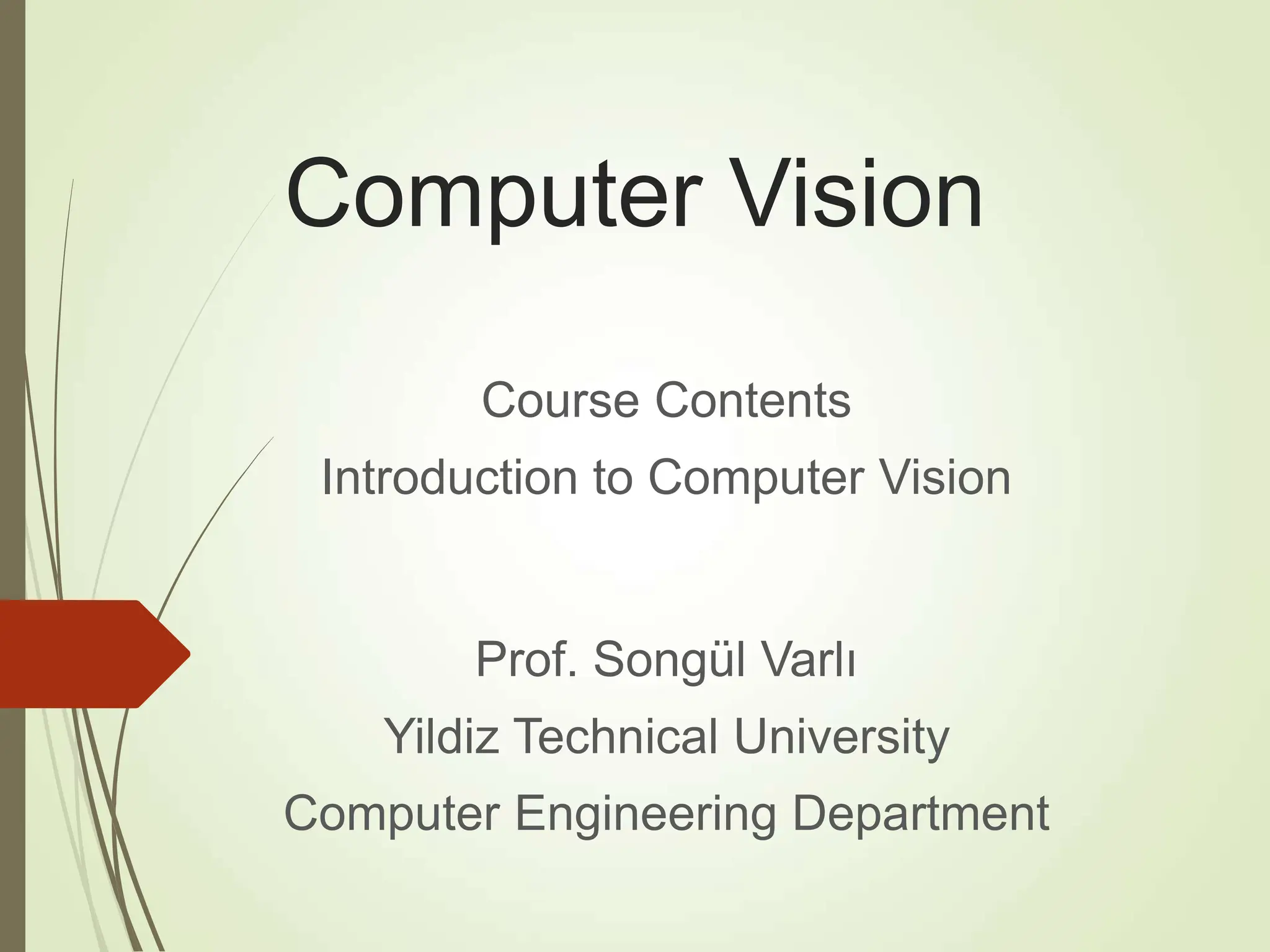 Computer Vision

Course Contents

Introduction to Computer Vision

Prof. Songül Varlı

Yildiz Technical University

Computer Engineering Department